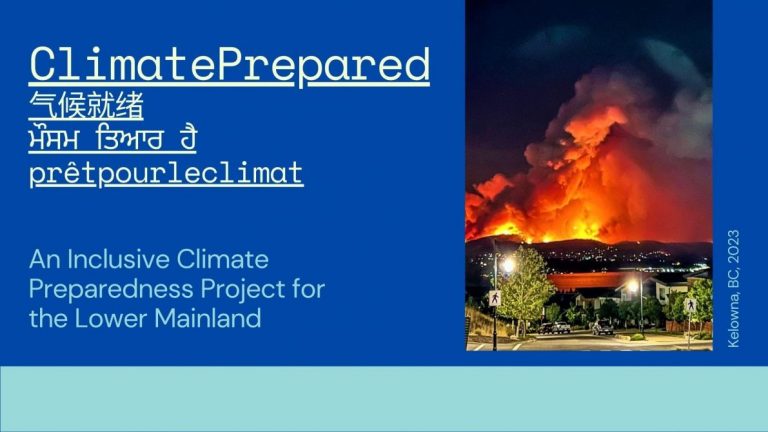 ClimatePrepared
气候就绪
ਮੌਸਮ ਤਿਆਰ ਹੈ
prêtpourleclimat

An Inclusive Climate Preparedness Project for the Lower Mainland

Kelowna, BC, 2023